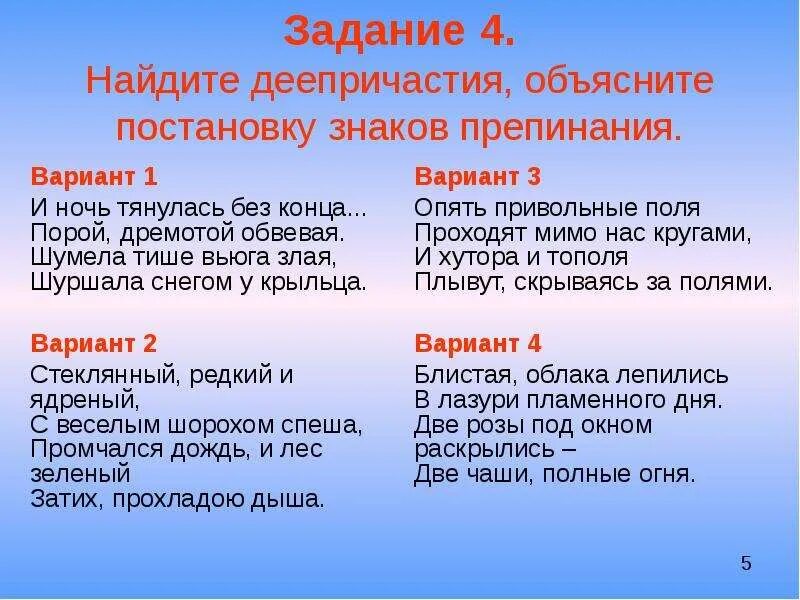 Задание 4.
Найдите деепричастия, объясните постановку знаков препинания.

Вариант 1
И ночь тянулась без конца...
Порой, дремотой обвевая.
Шумела тише вьюга злая,
Шуршала снегом у крыльца.

Вариант 2
Стеклянный, редкий и ядреный,
С веселым шорохом спеша,
Промчался дождь, и лес зеленый
Затих, прохладою дыша.

Вариант 3
Опять привольные поля
Проходят мимо нас кругами,
И хутора и тополя
Плывут, скрываясь за полями.

Вариант 4
Блистая, облака лепились
В лазури пламенного дня.
Две розы под окном раскрылись –
Две чаши, полные огня.

5